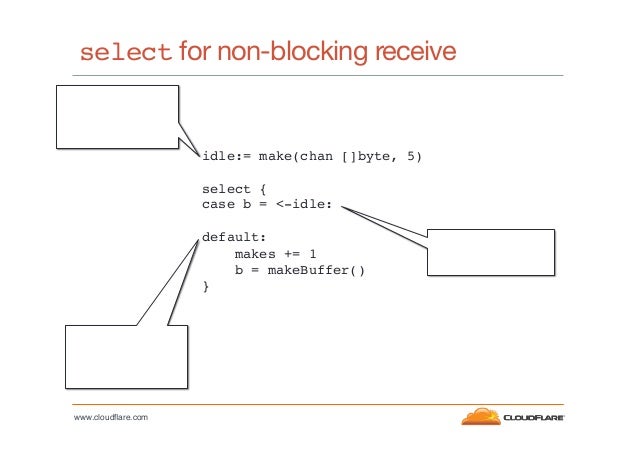 select for non-blocking receive

idle:= make(chan []byte, 5)

select {
case b = <-idle:

default:
    makes += 1
    b = makeBuffer()
}

www.cloudflare.com

CLOUDFLARE